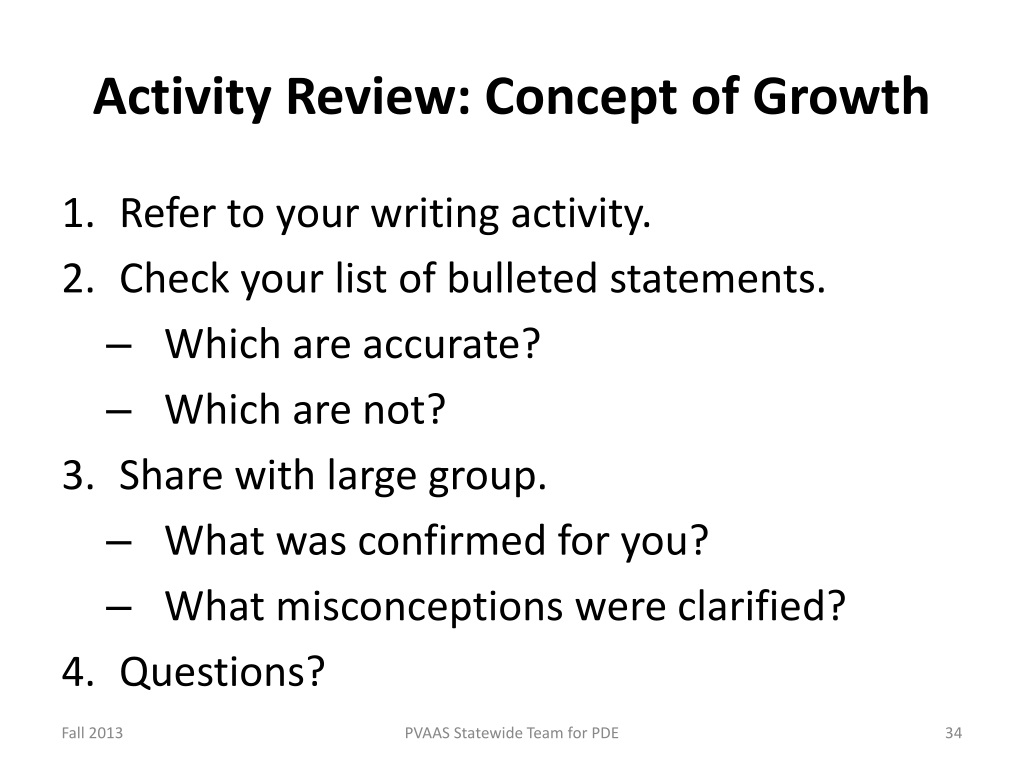 Activity Review: Concept of Growth

1. Refer to your writing activity.
2. Check your list of bulleted statements.
– Which are accurate?
– Which are not?
3. Share with large group.
– What was confirmed for you?
– What misconceptions were clarified?
4. Questions?

Fall 2013

PVAAS Statewide Team for PDE

34